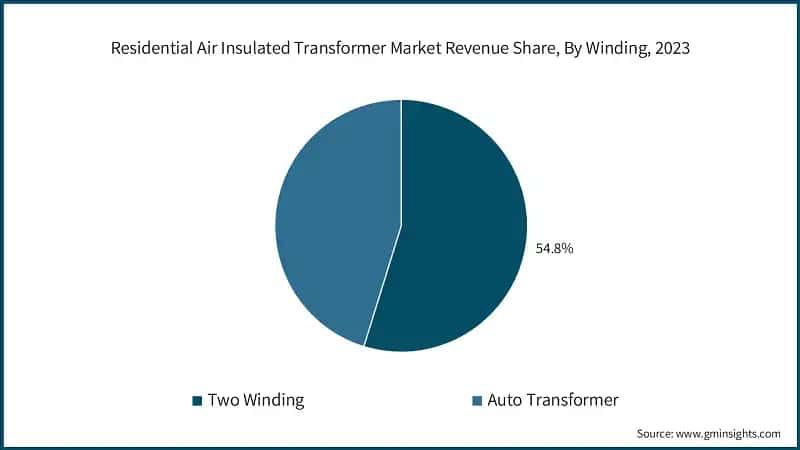 Residential Air Insulated Transformer Market Revenue Share, By Winding, 2023

54.8%

Two Winding
Auto Transformer

Source: www.gminsights.com